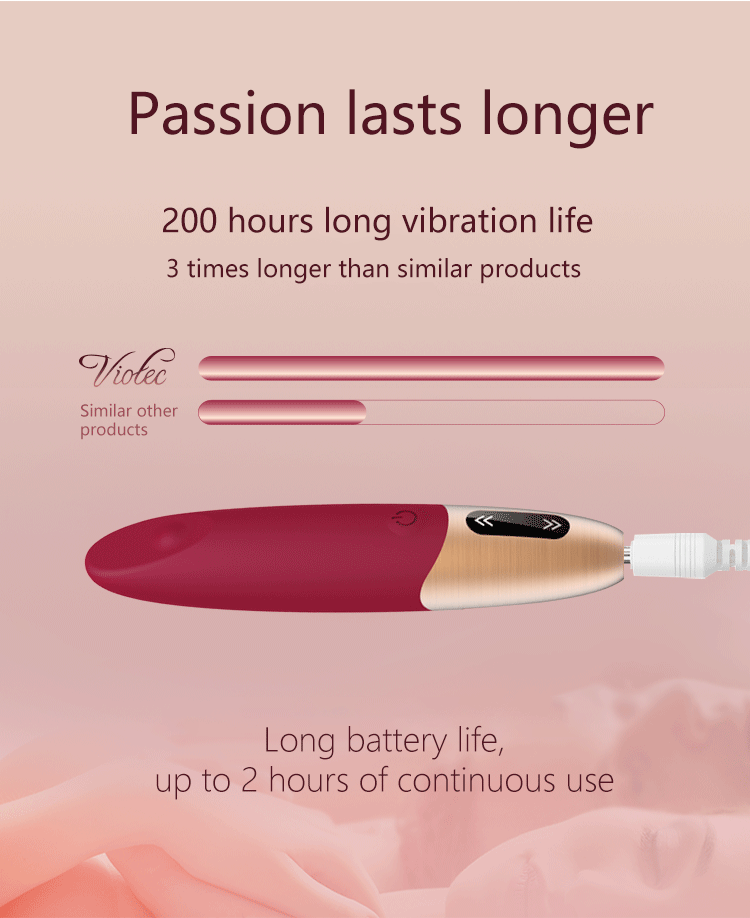 Passion lasts longer

200 hours long vibration life

3 times longer than similar products

Violec

Similar other products

Long battery life,
up to 2 hours of continuous use